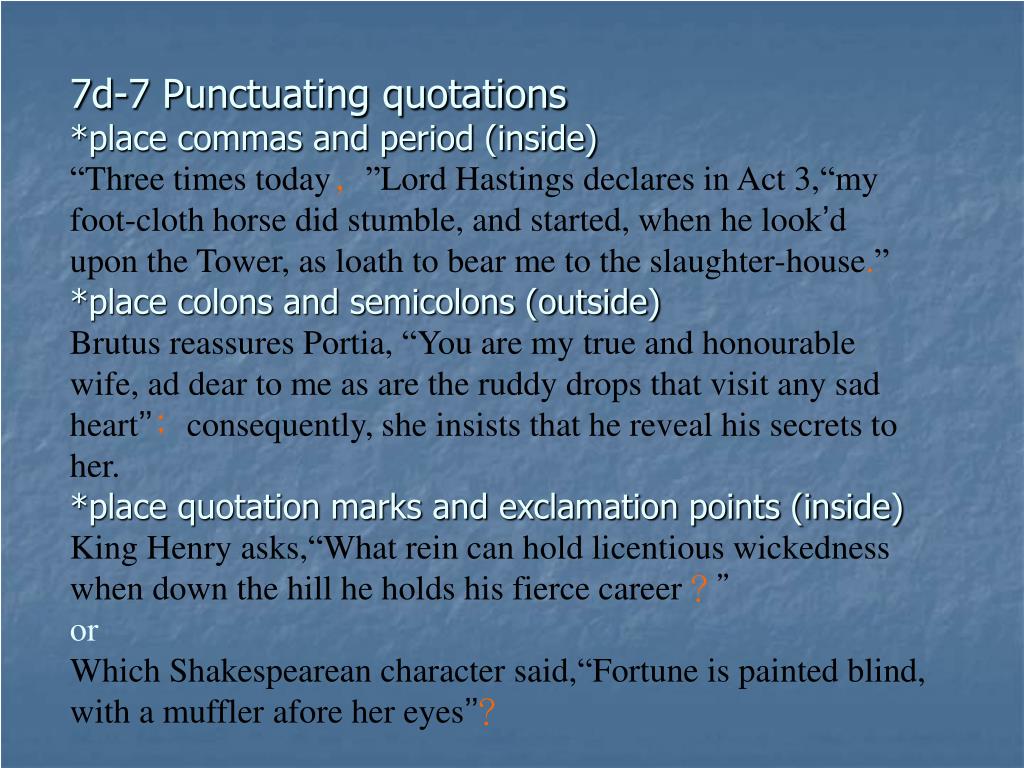 7d-7 Punctuating quotations
*place commas and period (inside)
“Three times today, ”Lord Hastings declares in Act 3,“my foot-cloth horse did stumble, and started, when he look’d upon the Tower, as loath to bear me to the slaughter-house.”
*place colons and semicolons (outside)
Brutus reassures Portia, “You are my true and honourable wife, ad dear to me as are the ruddy drops that visit any sad heart”; consequently, she insists that he reveal his secrets to her.
*place quotation marks and exclamation points (inside)
King Henry asks,“What rein can hold licentious wickedness when down the hill he holds his fierce career ? ”
or
Which Shakespearean character said,“Fortune is painted blind, with a muffler afore her eyes”?